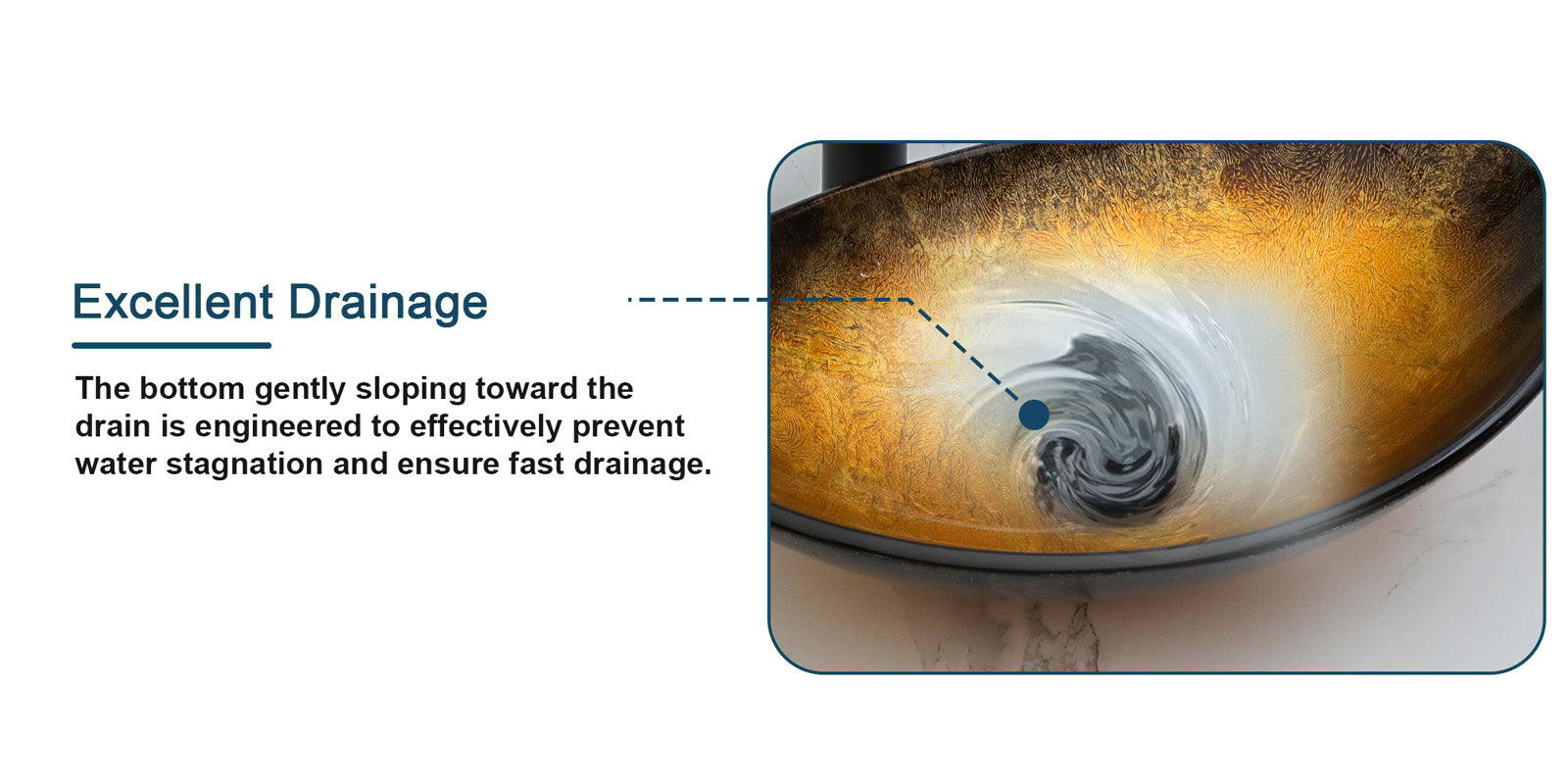 Excellent Drainage

The bottom gently sloping toward the drain is engineered to effectively prevent water stagnation and ensure fast drainage.